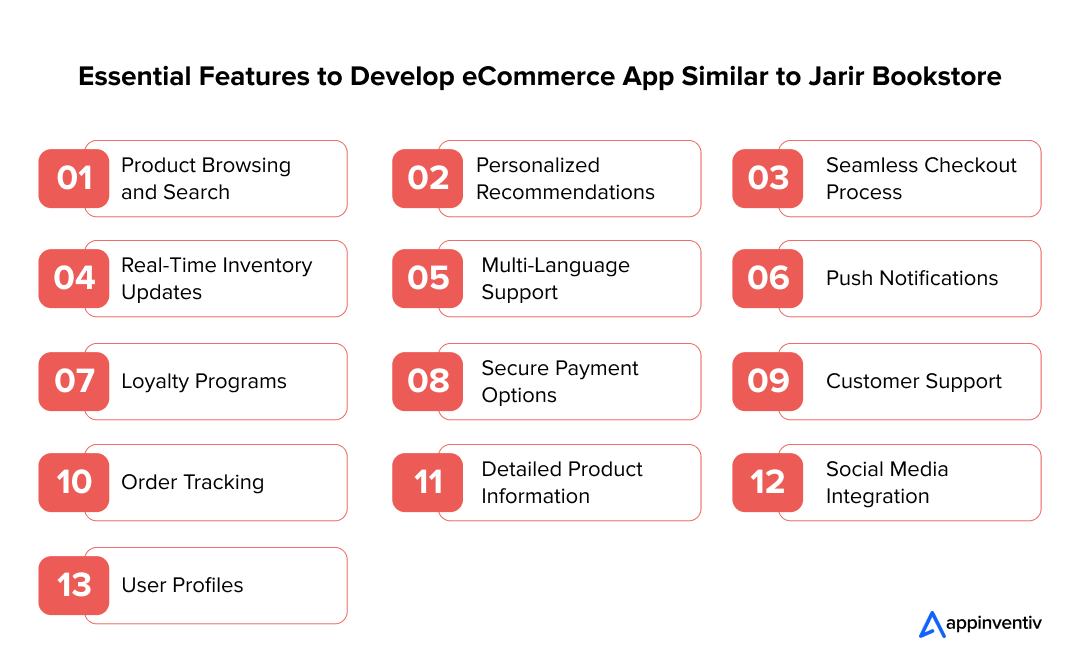 Essential Features to Develop eCommerce App Similar to Jarir Bookstore

01 Product Browsing and Search

02 Personalized Recommendations

03 Seamless Checkout Process

04 Real-Time Inventory Updates

05 Multi-Language Support

06 Push Notifications

07 Loyalty Programs

08 Secure Payment Options

09 Customer Support

10 Order Tracking

11 Detailed Product Information

12 Social Media Integration

13 User Profiles

appinventiv